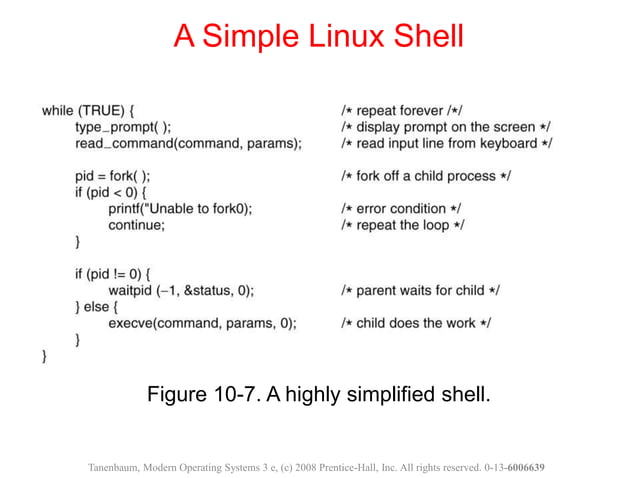 A Simple Linux Shell

while (TRUE) { /* repeat forever /*/
type_prompt( ); /* display prompt on the screen */
read_command(command, params); /* read input line from keyboard */

pid = fork( ); /* fork off a child process */
if (pid < 0) {
printf("Unable to fork0); /* error condition */
continue; /* repeat the loop */
}

if (pid != 0) {
waitpid (−1, &status, 0); /* parent waits for child */
} else {
execve(command, params, 0); /* child does the work */
}
}

Figure 10-7. A highly simplified shell.

Tanenbaum, Modern Operating Systems 3 e, (c) 2008 Prentice-Hall, Inc. All rights reserved. 0-13-6006639